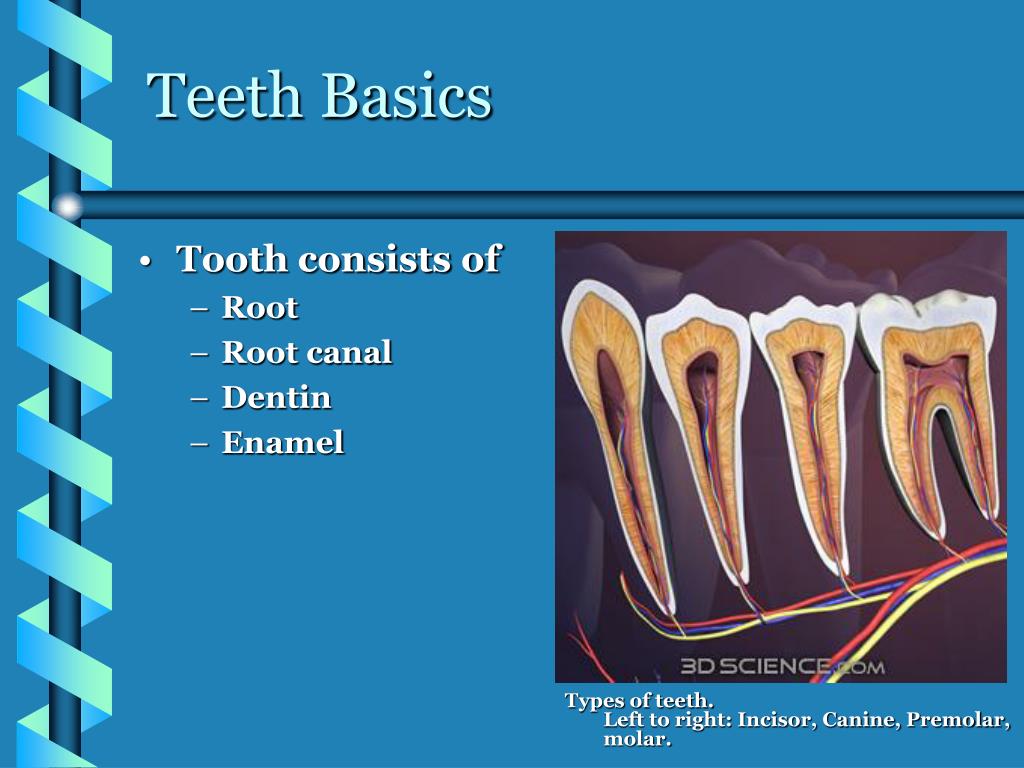 Teeth Basics

• Tooth consists of
– Root
– Root canal
– Dentin
– Enamel

3DSCIENCE.COM

Types of teeth.
Left to right: Incisor, Canine, Premolar, molar.